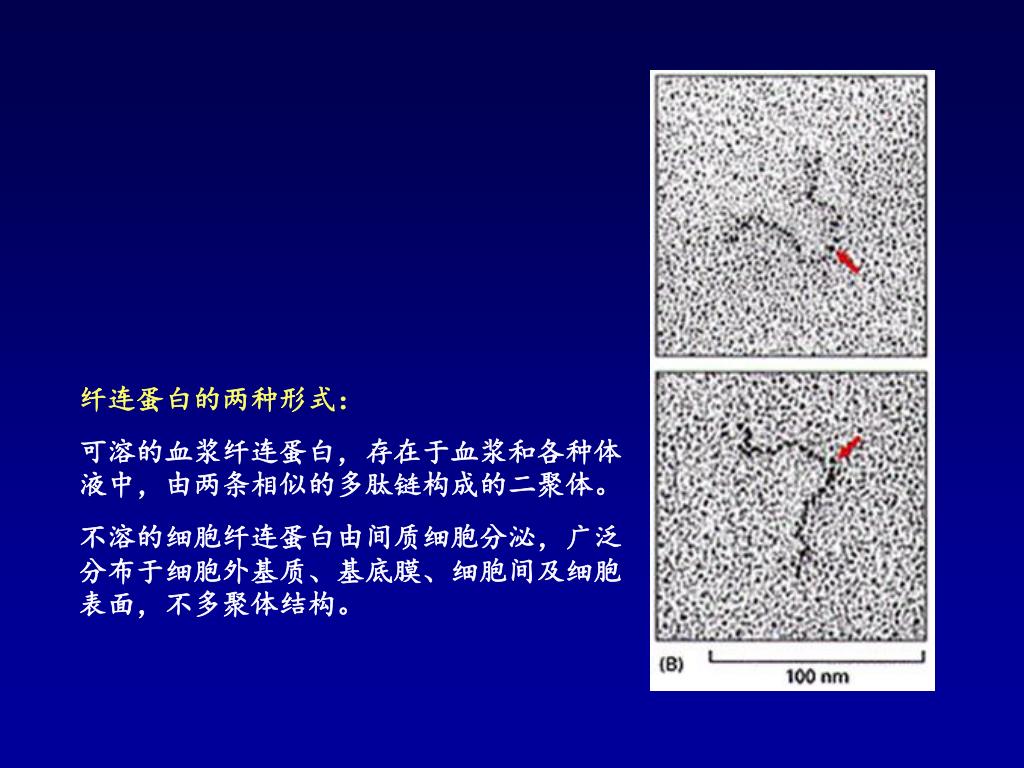 纤连蛋白的两种形式：

可溶的血浆纤连蛋白，存在于血浆和各种体液中，由两条相似的多肽链构成的二聚体。

不溶的细胞纤连蛋白由间质细胞分泌，广泛分布于细胞外基质、基底膜、细胞间及细胞表面，不多聚体结构。

(B)

100 nm